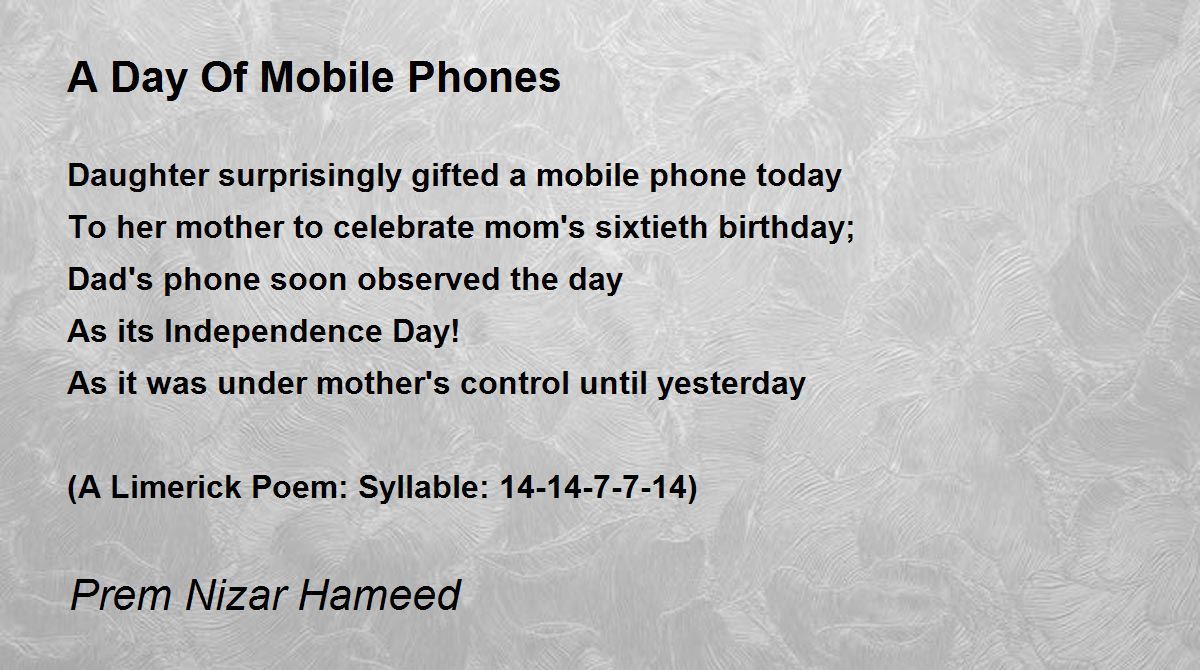 A Day Of Mobile Phones

Daughter surprisingly gifted a mobile phone today
To her mother to celebrate mom's sixtieth birthday;
Dad's phone soon observed the day
As its Independence Day!
As it was under mother's control until yesterday

(A Limerick Poem: Syllable: 14-14-7-7-14)

Prem Nizar Hameed